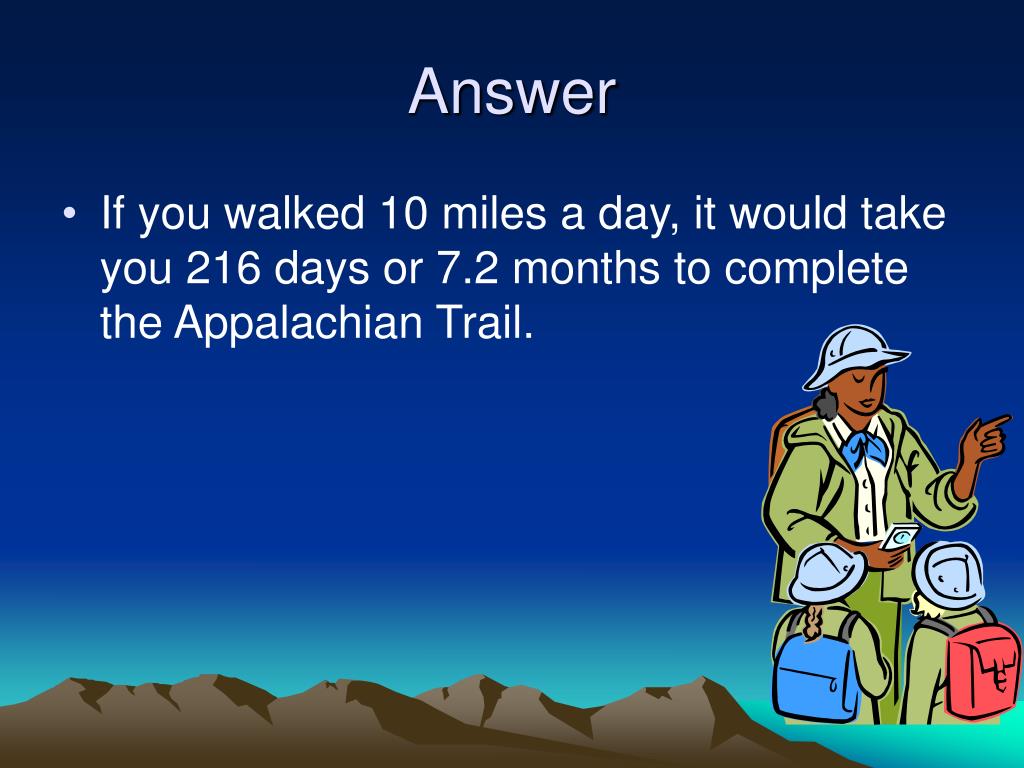 Answer

• If you walked 10 miles a day, it would take you 216 days or 7.2 months to complete the Appalachian Trail.